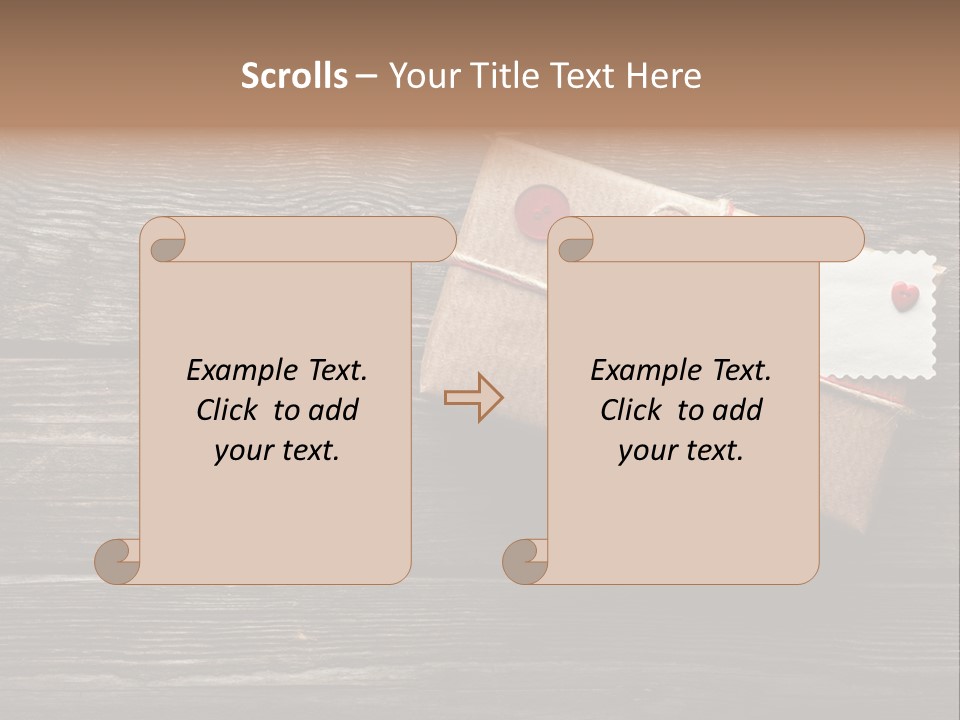 Scrolls – Your Title Text Here

Example Text. Click to add your text.

Example Text. Click to add your text.